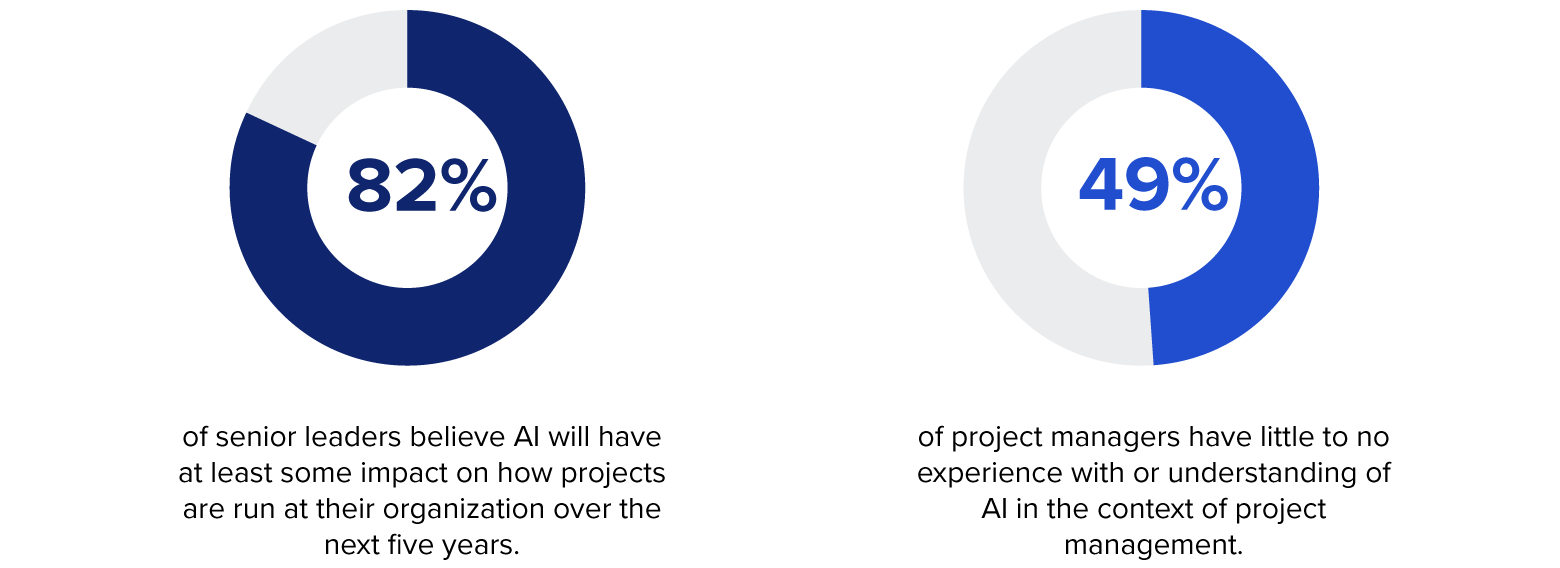 82%

of senior leaders believe AI will have at least some impact on how projects are run at their organization over the next five years.

49%

of project managers have little to no experience with or understanding of AI in the context of project management.